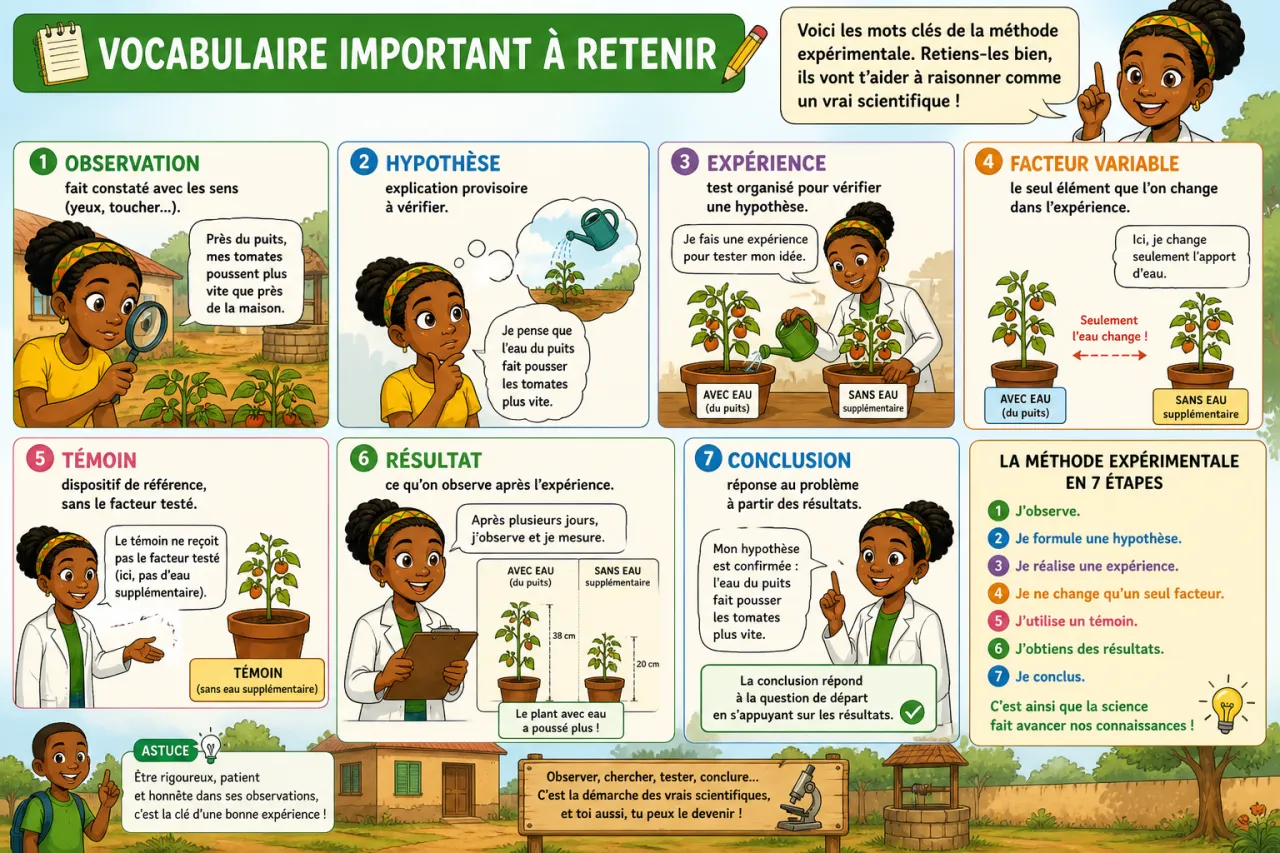 VOCABULAIRE IMPORTANT À RETENIR

Voici les mots clés de la méthode expérimentale. Retiens-les bien, ils vont t'aider à raisonner comme un vrai scientifique !

1 OBSERVATION
fait constaté avec les sens (yeux, toucher...).

Près du puits, mes tomates poussent plus vite que près de la maison.

2 HYPOTHÈSE
explication provisoire à vérifier.

Je pense que l'eau du puits fait pousser les tomates plus vite.

3 EXPÉRIENCE
test organisé pour vérifier une hypothèse.

Je fais une expérience pour tester mon idée.

AVEC EAU (du puits)
SANS EAU supplémentaire

4 FACTEUR VARIABLE
le seul élément que l'on change dans l'expérience.

Ici, je change seulement l'apport d'eau.

Seulement l'eau change !

AVEC EAU (du puits)
SANS EAU supplémentaire

5 TÉMOIN
dispositif de référence, sans le facteur testé.

Le témoin ne reçoit pas le facteur testé (ici, pas d'eau supplémentaire).

TÉMOIN (sans eau supplémentaire)

6 RÉSULTAT
ce qu'on observe après l'expérience.

Après plusieurs jours, j'observe et je mesure.

AVEC EAU (du puits)
SANS EAU supplémentaire
38 cm
20 cm

Le plant avec eau a poussé plus !

7 CONCLUSION
réponse au problème à partir des résultats.

Mon hypothèse est confirmée : l'eau du puits fait pousser les tomates plus vite.

La conclusion répond à la question de départ en s'appuyant sur les résultats.

LA MÉTHODE EXPÉRIMENTALE EN 7 ÉTAPES
1 J'observe.
2 Je formule une hypothèse.
3 Je réalise une expérience.
4 Je ne change qu'un seul facteur.
5 J'utilise un témoin.
6 J'obtiens des résultats.
7 Je conclus.
C'est ainsi que la science fait avancer nos connaissances !

ASTUCE
Être rigoureux, patient et honnête dans ses observations, c'est la clé d'une bonne expérience !

Observer, chercher, tester, conclure... C'est la démarche des vrais scientifiques, et toi aussi, tu peux le devenir !